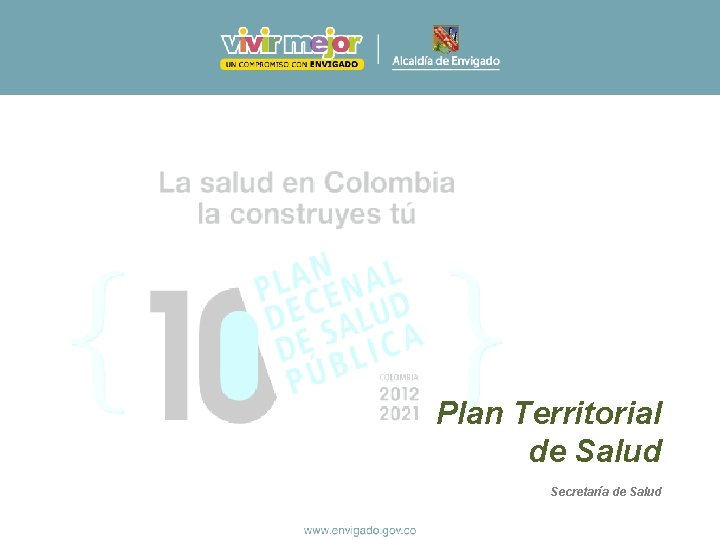 vivir mejor
UN COMPROMISO CON ENVIGADO

Alcaldía de Envigado

La salud en Colombia la construyes tú

10 PLAN DECENAL DE SALUD PÚBLICA

COLOMBIA
2012
2021

Plan Territorial de Salud

Secretaría de Salud

www.envigado.gov.co